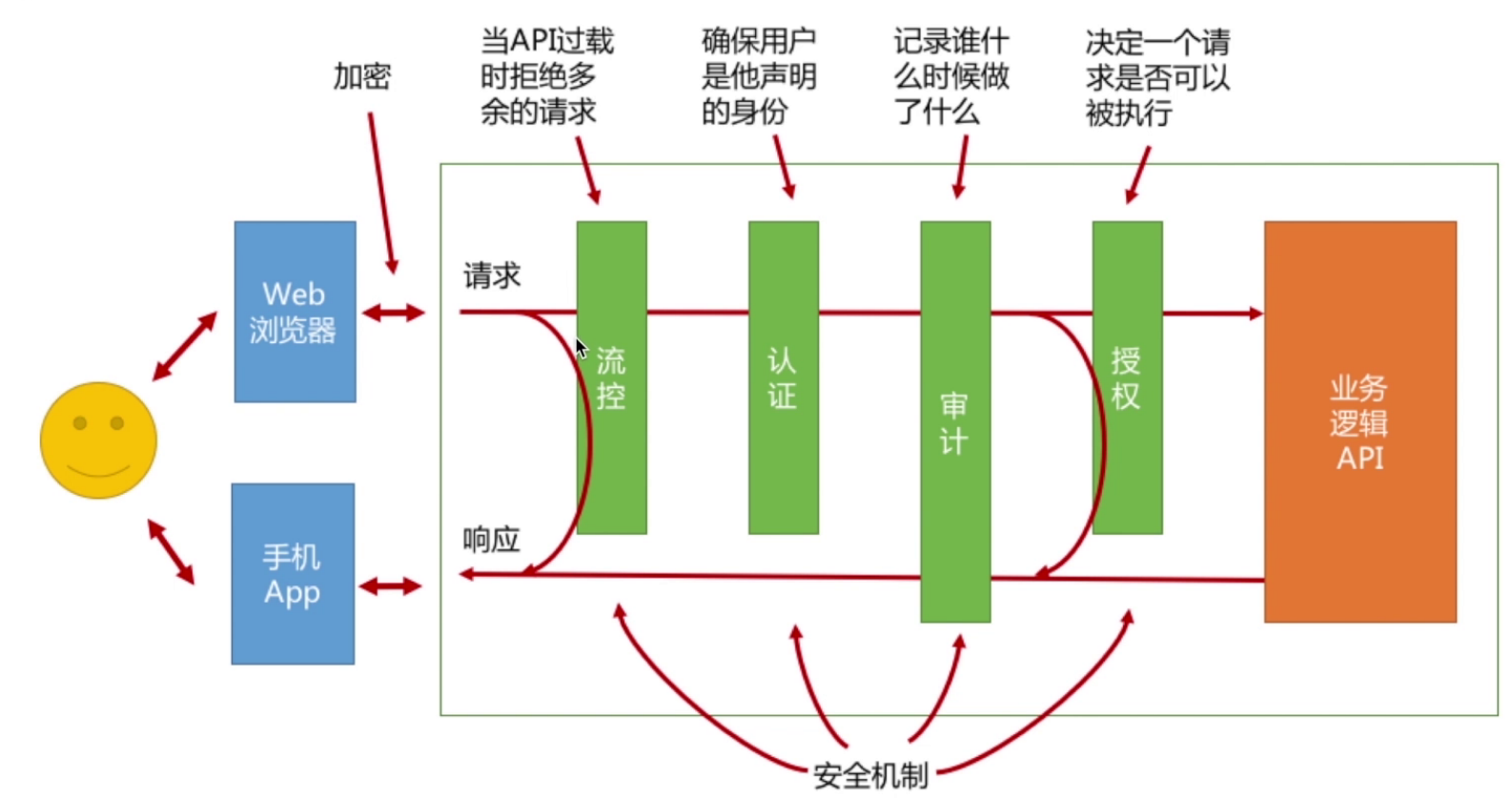 加密

当API过载时拒绝多余的请求

确保用户是他声明的身份

记录谁什么时候做了什么

决定一个请求是否可以被执行

Web
浏览器

手机
App

请求

响应

流控

认证

审计

授权

业务逻辑
API

安全机制